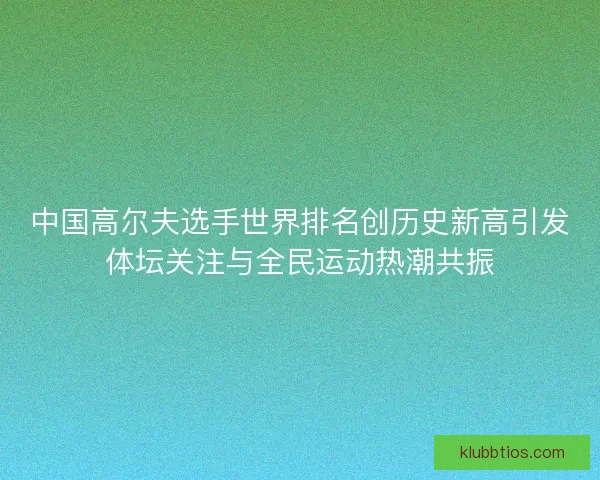 中国高尔夫选手世界排名创历史新高引发体坛关注与全民运动热潮共振

klubbtios.com